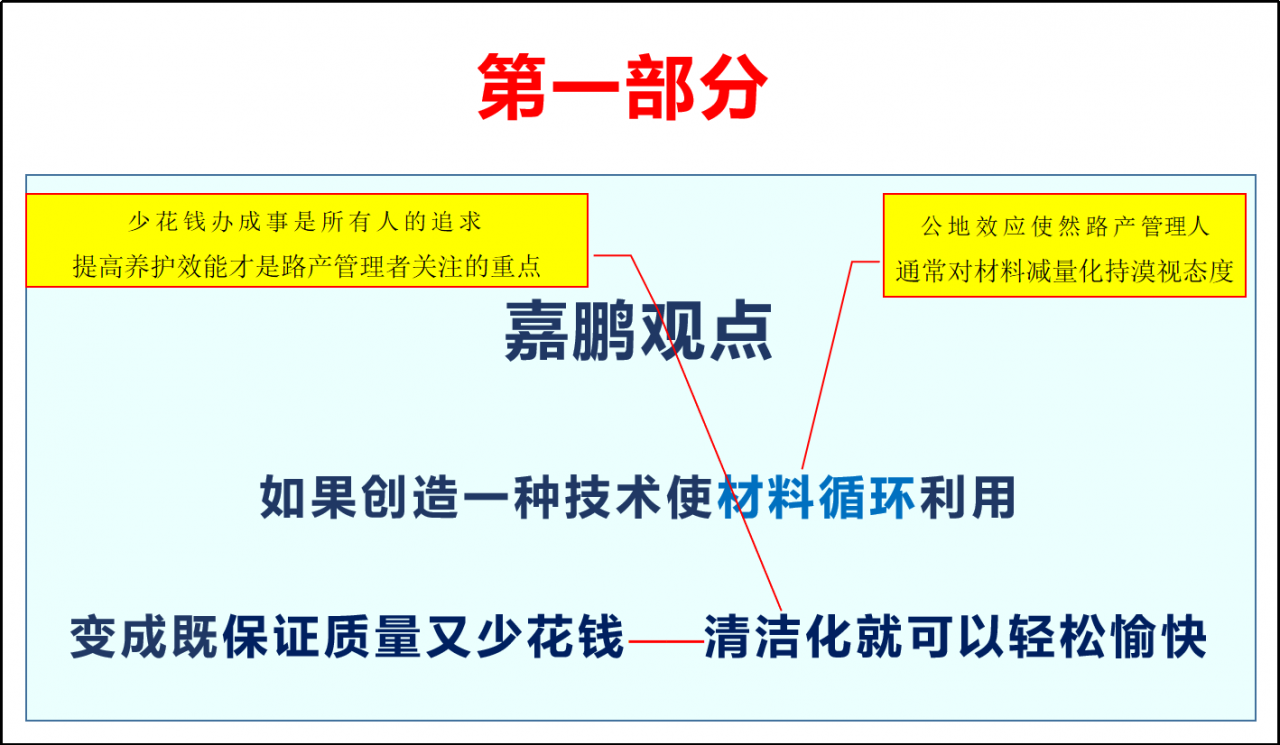 第一部分

少花钱办成事是所有人的追求
提高养护效能才是路产管理者关注的重点

公地效应使然路产管理人
通常对材料减量化持漠视态度

嘉鹏观点

如果创造一种技术使材料循环利用

变成既保证质量又少花钱——清洁化就可以轻松愉快